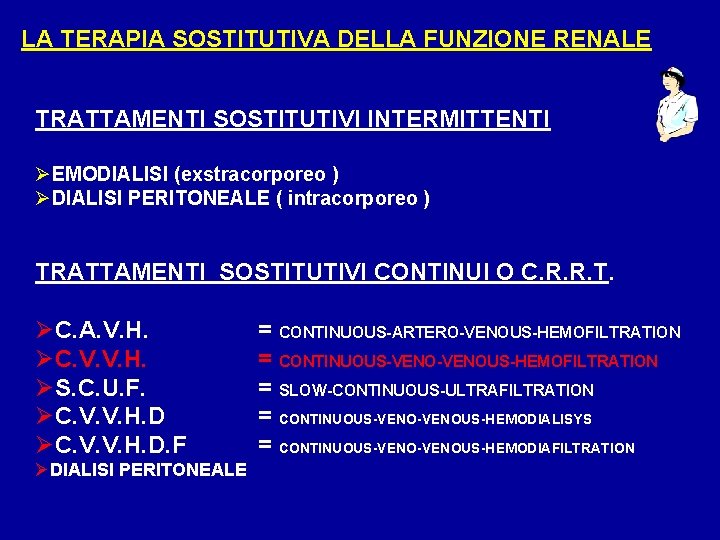 LA TERAPIA SOSTITUTIVA DELLA FUNZIONE RENALE

TRATTAMENTI SOSTITUTIVI INTERMITTENTI

➢EMODIALISI (exstracorporeo )
➢DIALISI PERITONEALE ( intracorporeo )

TRATTAMENTI SOSTITUTIVI CONTINUI O C.R.R.T.

➢C.A.V.H. = CONTINUOUS-ARTERO-VENOUS-HEMOFILTRATION
➢C.V.V.H. = CONTINUOUS-VENO-VENOUS-HEMOFILTRATION
➢S.C.U.F. = SLOW-CONTINUOUS-ULTRAFILTRATION
➢C.V.V.H.D = CONTINUOUS-VENO-VENOUS-HEMODIALISYS
➢C.V.V.H.D.F = CONTINUOUS-VENO-VENOUS-HEMODIAFILTRATION
➢DIALISI PERITONEALE